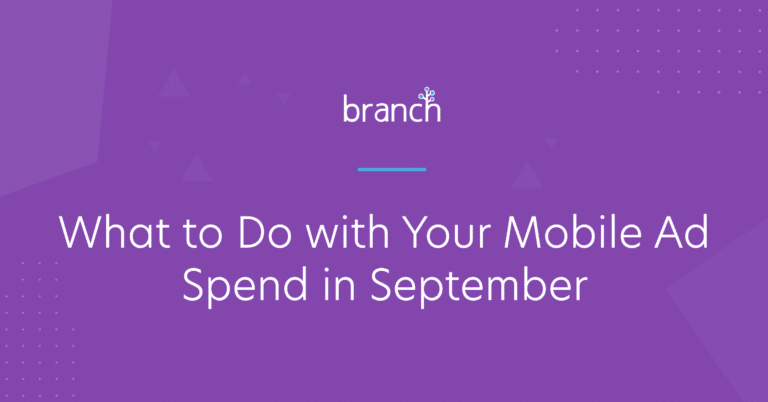 branch

What to Do with Your Mobile Ad Spend in September